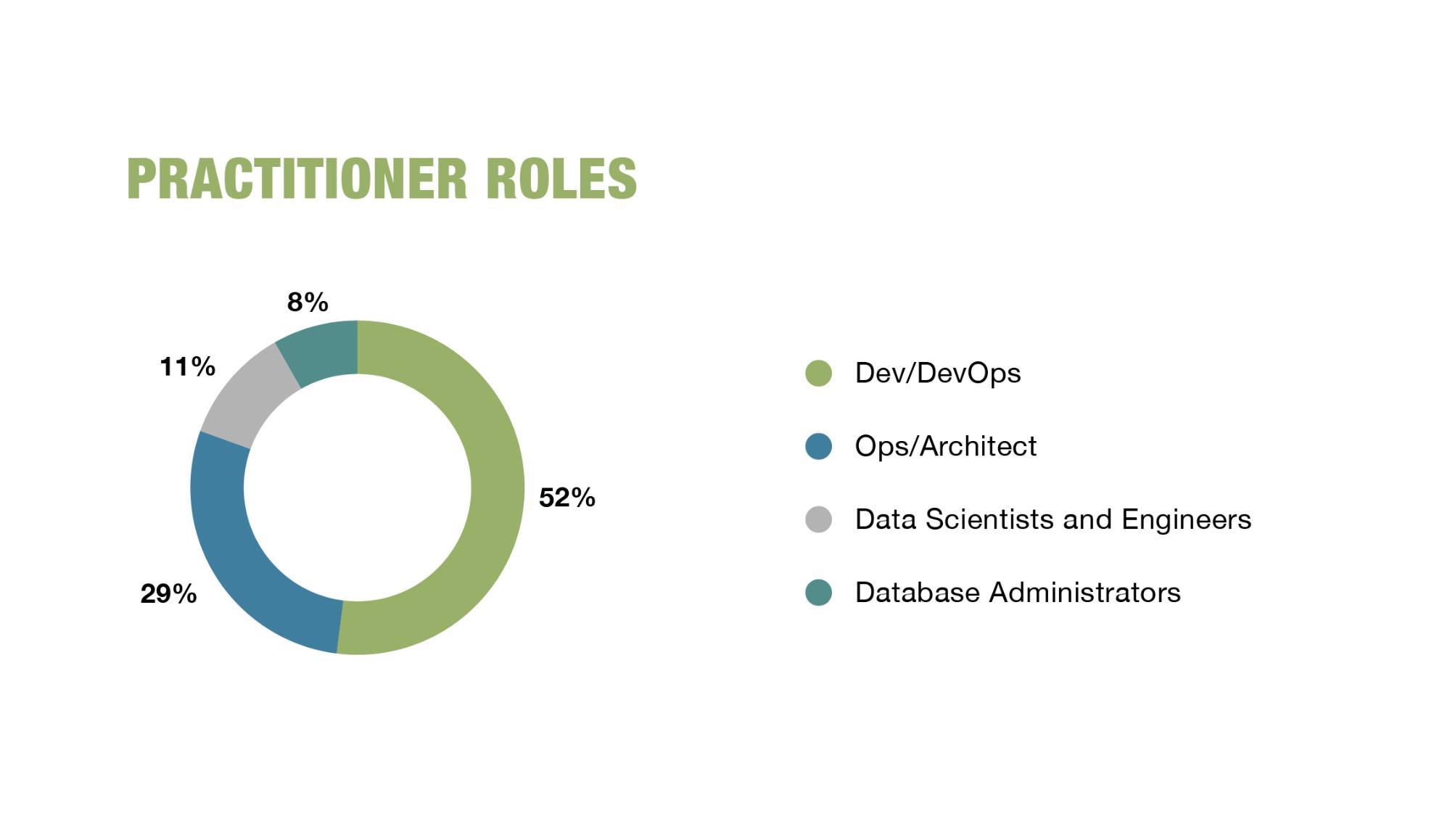 PRACTITIONER ROLES

8%

11%

52%

29%

Dev/DevOps

Ops/Architect

Data Scientists and Engineers

Database Administrators